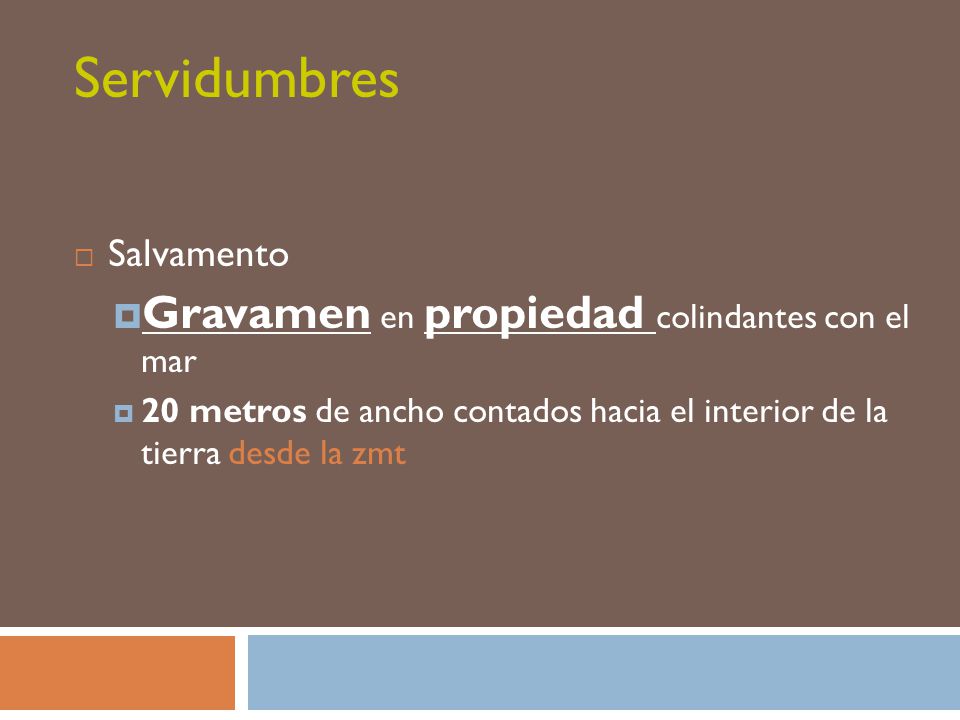 Servidumbres

Salvamento

Gravamen en propiedad colindantes con el mar

20 metros de ancho contados hacia el interior de la tierra desde la zmt